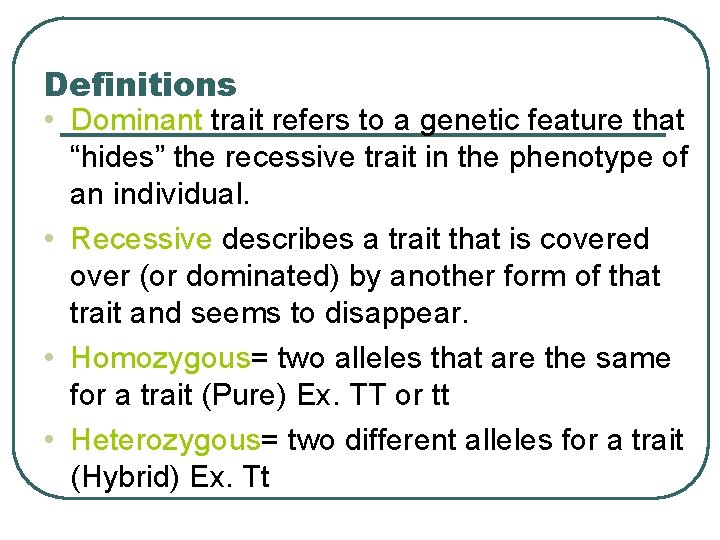 Definitions

• Dominant trait refers to a genetic feature that “hides” the recessive trait in the phenotype of an individual.

• Recessive describes a trait that is covered over (or dominated) by another form of that trait and seems to disappear.

• Homozygous= two alleles that are the same for a trait (Pure) Ex. TT or tt

• Heterozygous= two different alleles for a trait (Hybrid) Ex. Tt